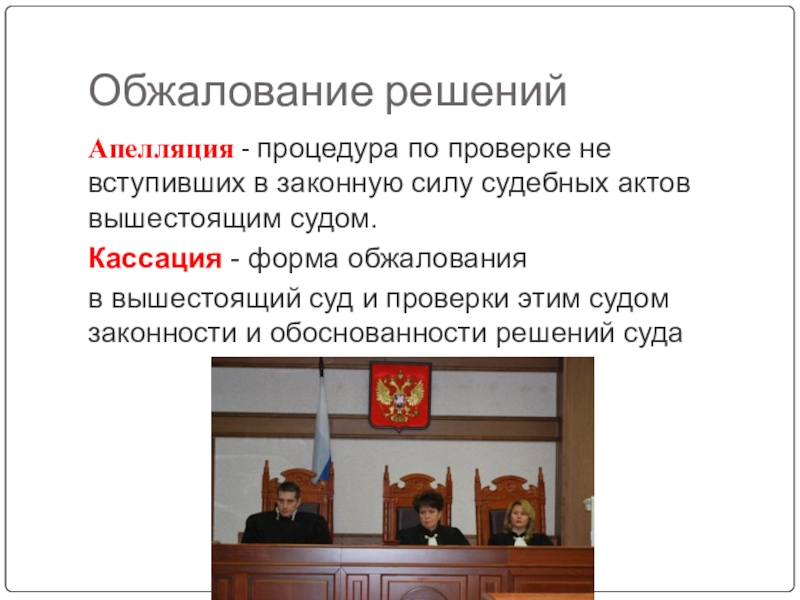 Обжалование решений

Апелляция - процедура по проверке не вступивших в законную силу судебных актов вышестоящим судом.

Кассация - форма обжалования

в вышестоящий суд и проверки этим судом законности и обоснованности решений суда